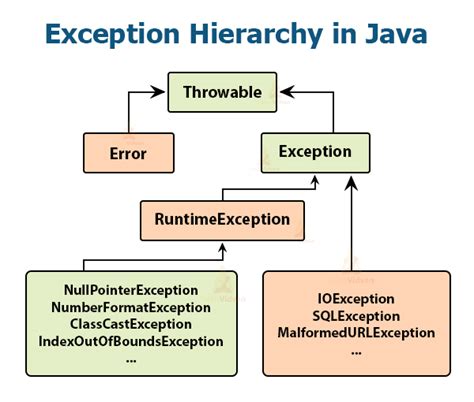 Exception Hierarchy in Java

Throwable

Error

Exception

RuntimeException

NullPointerException
NumberFormatException
ClassCastException
IndexOutOfBoundsException
...

IOException
SQLException
MalformedURLException
...